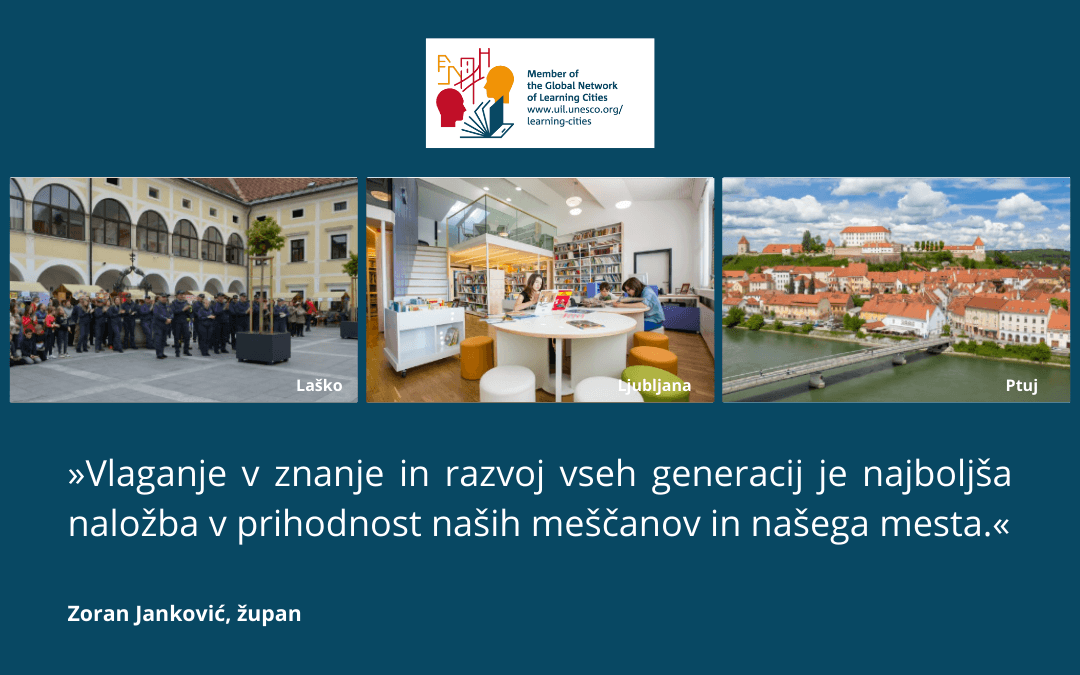 Member of the Global Network of Learning Cities
www.uil.unesco.org/learning-cities

Laško

Ljubljana

Ptuj

»Vlaganje v znanje in razvoj vseh generacij je najboljša naložba v prihodnost naših meščanov in našega mesta.«

Zoran Janković, župan